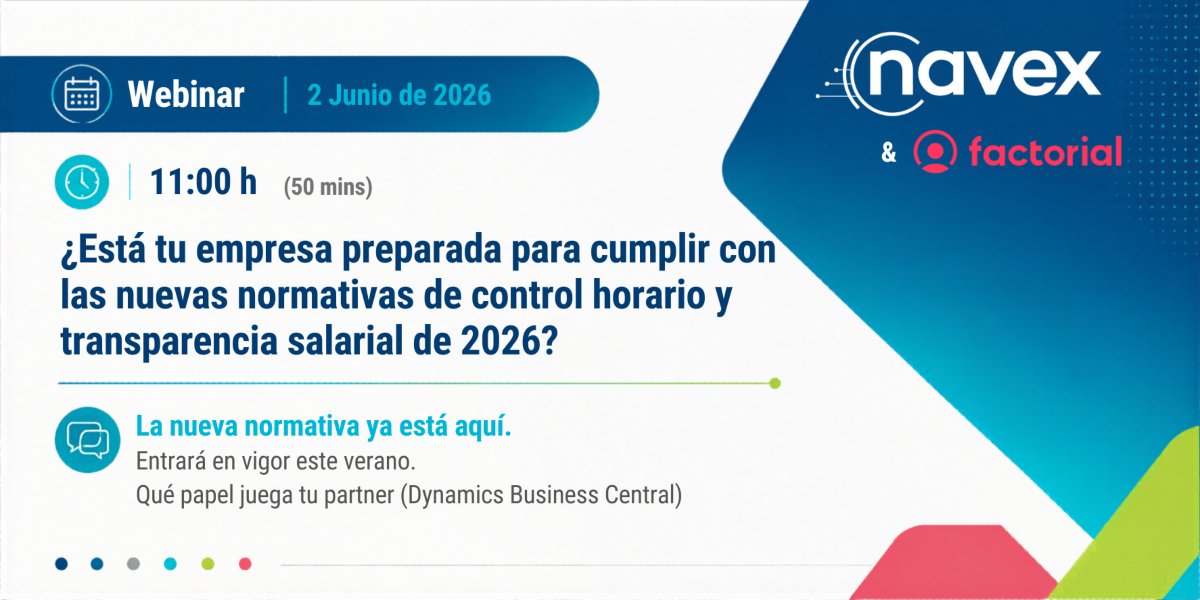 Webinar | 2 Junio de 2026

navex

& factorial

11:00 h (50 mins)

¿Está tu empresa preparada para cumplir con las nuevas normativas de control horario y transparencia salarial de 2026?

La nueva normativa ya está aquí.
Entrará en vigor este verano.
Qué papel juega tu partner (Dynamics Business Central)